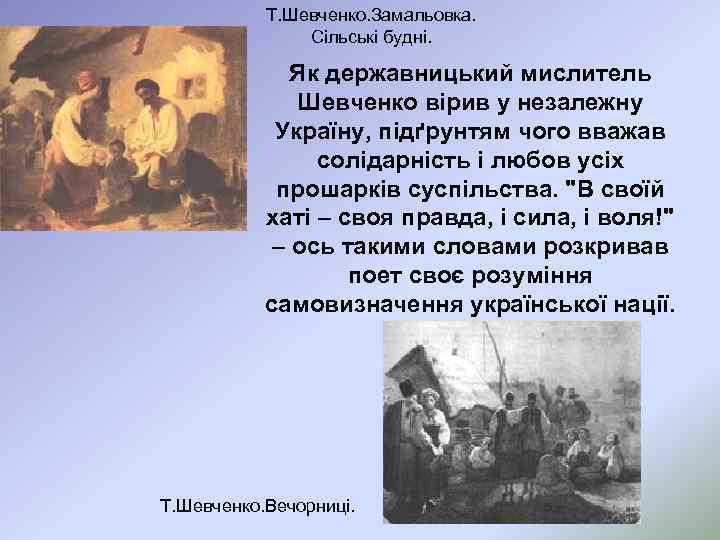 Т.Шевченко.Замальовка.
Сільські будні.

Як державницький мислитель Шевченко вірив у незалежну Україну, підґрунтям чого вважав солідарність і любов усіх прошарків суспільства. "В своїй хаті – своя правда, і сила, і воля!" – ось такими словами розкривав поет своє розуміння самовизначення української нації.

Т.Шевченко.Вечорниці.